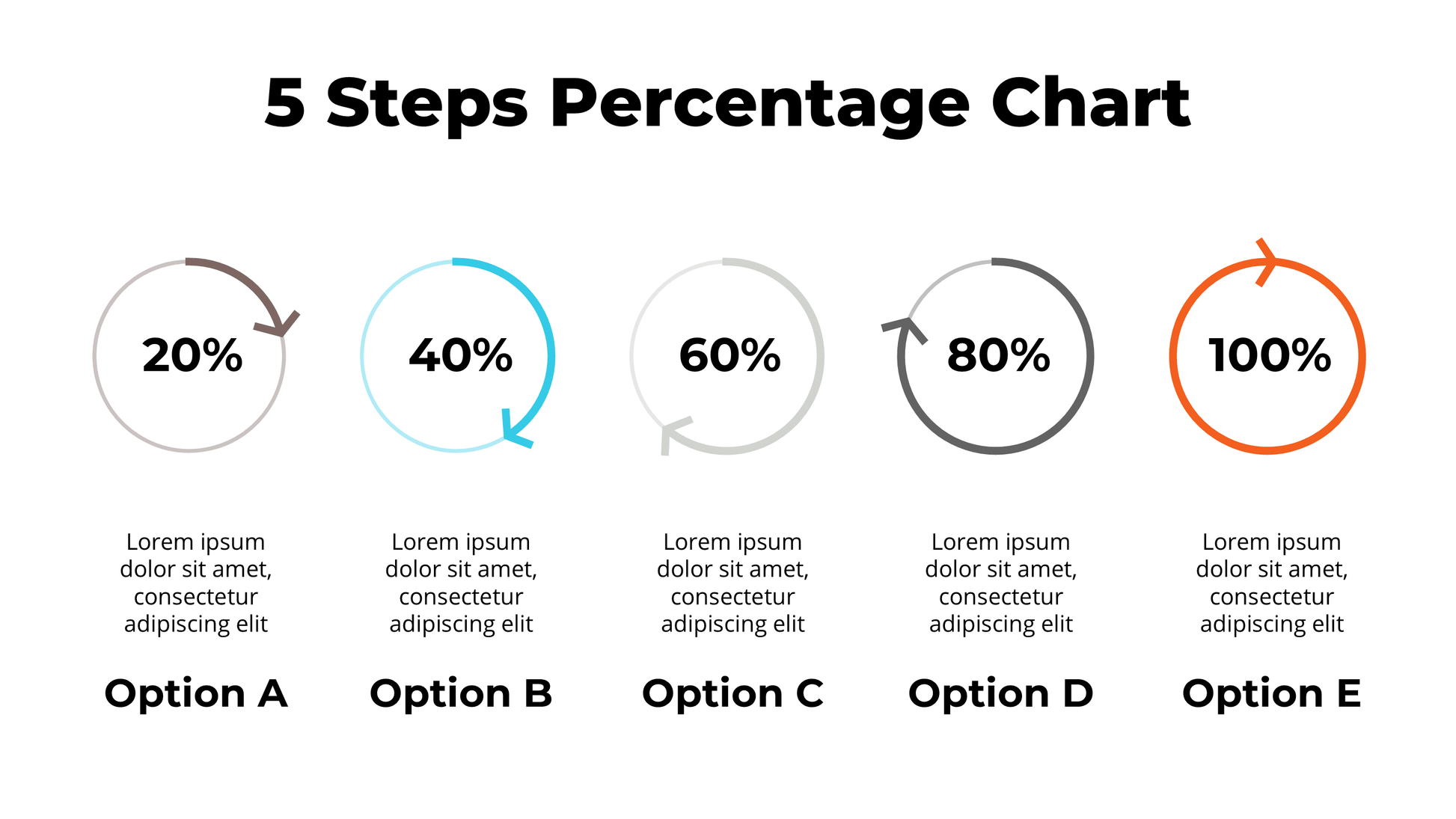 5 Steps Percentage Chart

20%

Lorem ipsum dolor sit amet, consectetur adipiscing elit

Option A

40%

Lorem ipsum dolor sit amet, consectetur adipiscing elit

Option B

60%

Lorem ipsum dolor sit amet, consectetur adipiscing elit

Option C

80%

Lorem ipsum dolor sit amet, consectetur adipiscing elit

Option D

100%

Lorem ipsum dolor sit amet, consectetur adipiscing elit

Option E